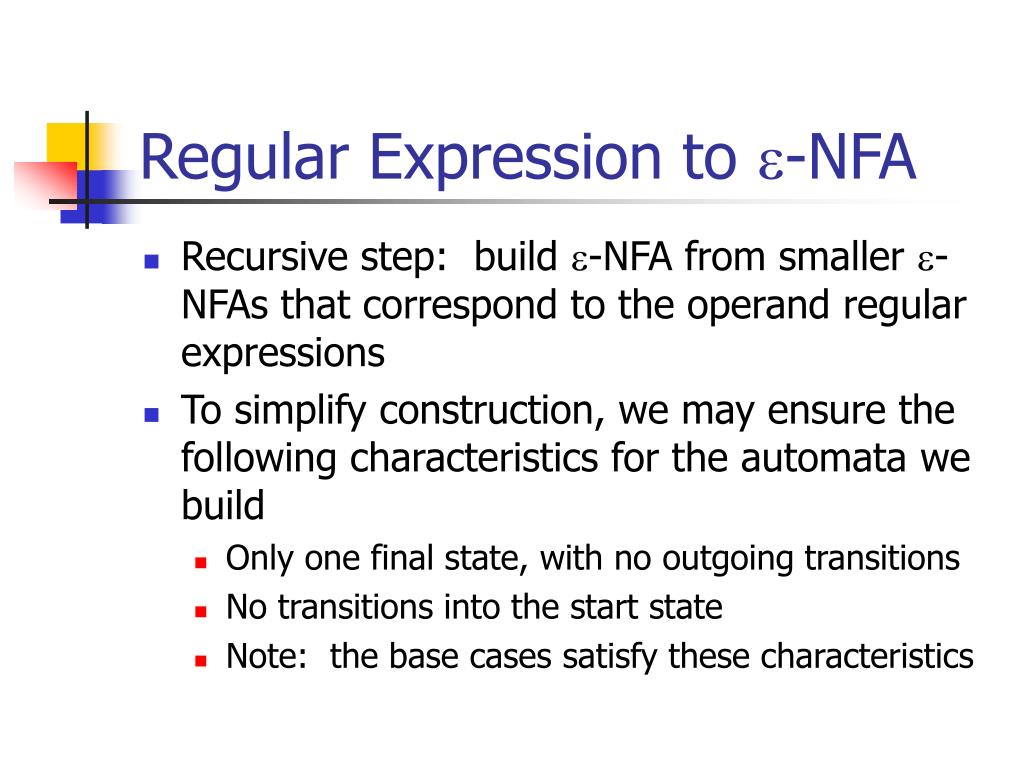 Regular Expression to $\varepsilon$-NFA

- Recursive step: build $\varepsilon$-NFA from smaller $\varepsilon$-NFAs that correspond to the operand regular expressions
- To simplify construction, we may ensure the following characteristics for the automata we build
  - Only one final state, with no outgoing transitions
  - No transitions into the start state
  - Note: the base cases satisfy these characteristics